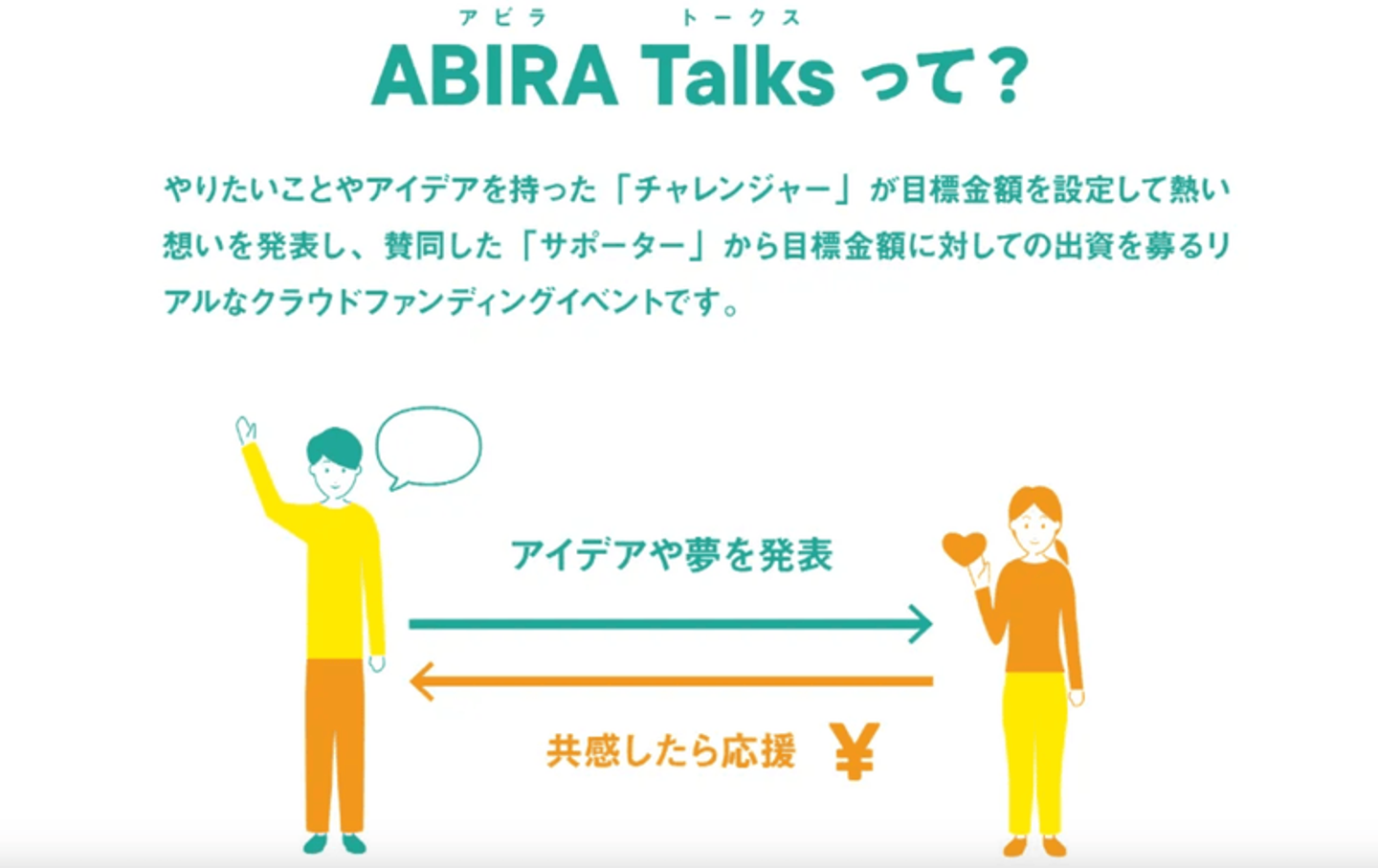 アビラ　トークス
ABIRA Talks って？

やりたいことやアイデアを持った「チャレンジャー」が目標金額を設定して熱い想いを発表し、賛同した「サポーター」から目標金額に対しての出資を募るリアルなクラウドファンディングイベントです。

アイデアや夢を発表

共感したら応援 ￥